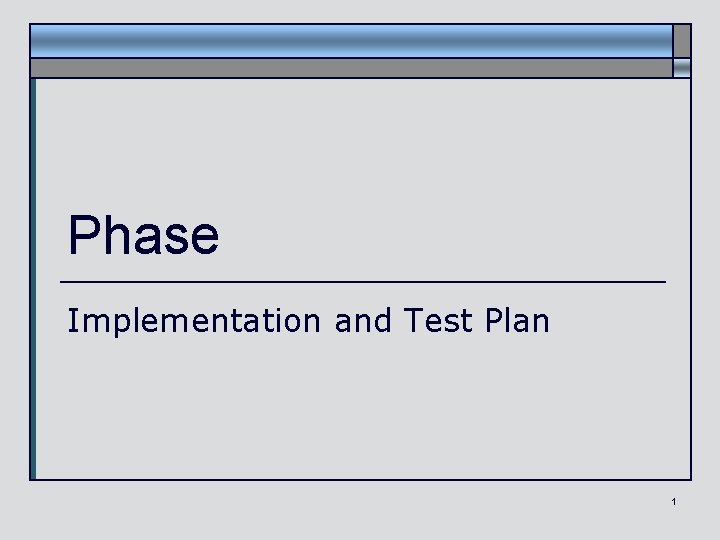 Phase

Implementation and Test Plan

1